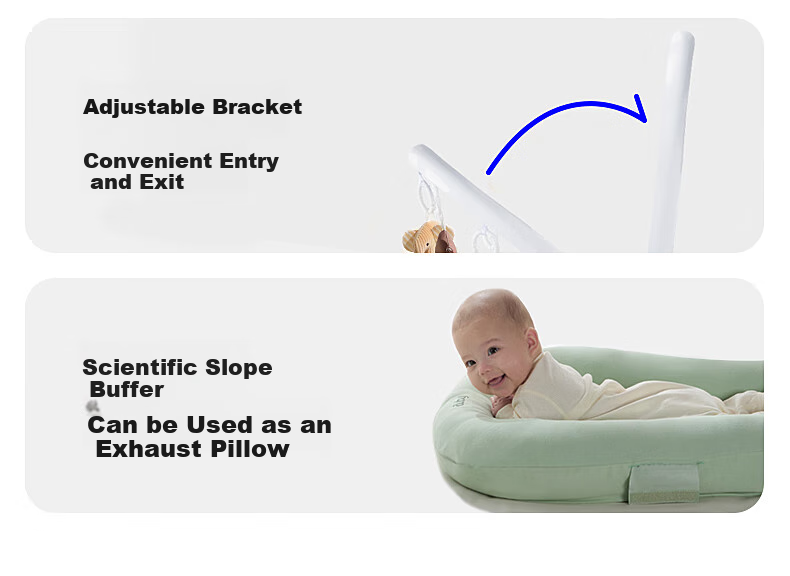 Adjustable Bracket

Convenient Entry and Exit

Scientific Slope Buffer

Can be Used as an Exhaust Pillow